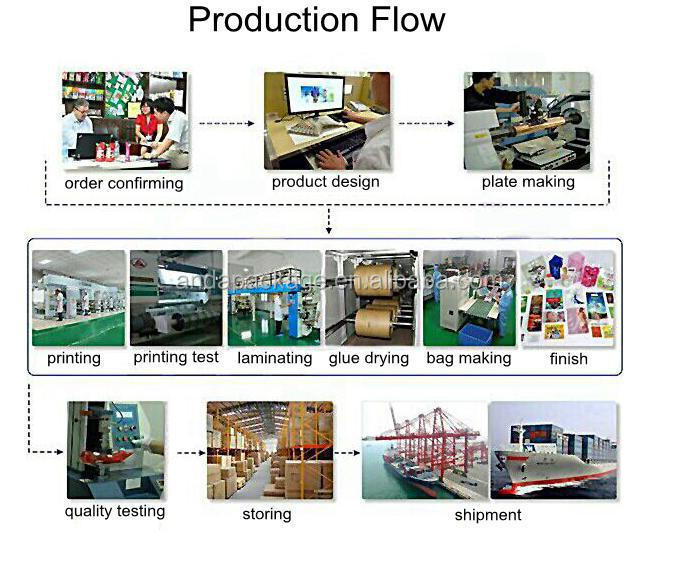 Production Flow

order confirming
product design
plate making

andapackage.en.alibaba.com

printing
printing test
laminating
glue drying
bag making
finish

quality testing
storing
shipment